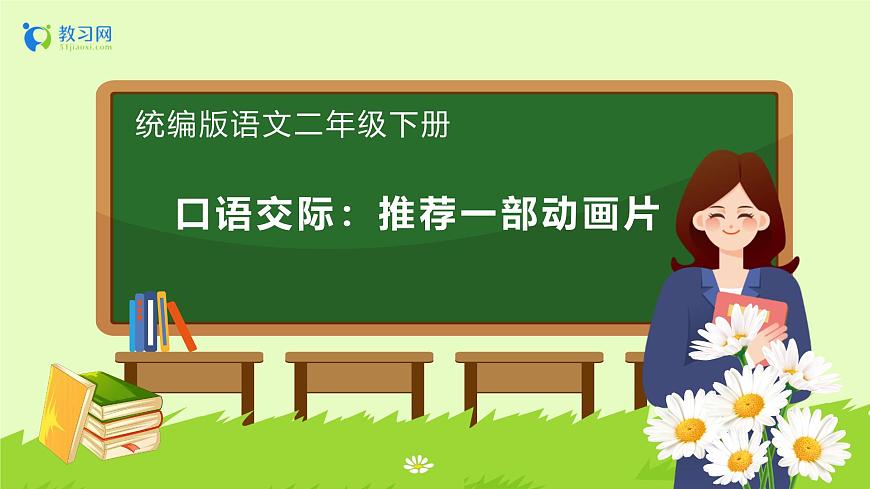 教习网
51jiaoxi.com

统编版语文二年级下册

口语交际：推荐一部动画片